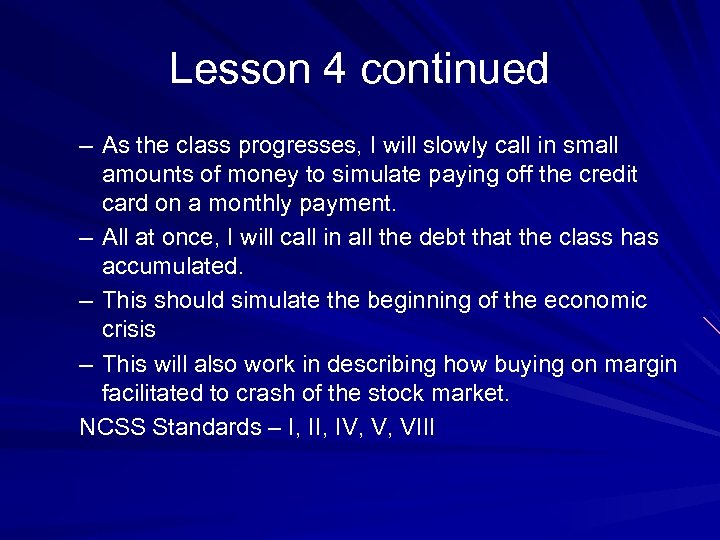 Lesson 4 continued

– As the class progresses, I will slowly call in small amounts of money to simulate paying off the credit card on a monthly payment.
– All at once, I will call in all the debt that the class has accumulated.
– This should simulate the beginning of the economic crisis
– This will also work in describing how buying on margin facilitated to crash of the stock market.

NCSS Standards – I, II, IV, V, VIII